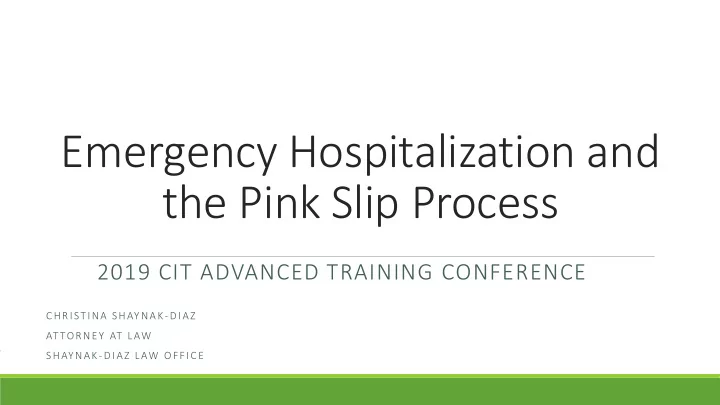 Emergency Hospitalization and the Pink Slip Process

2019 CIT ADVANCED TRAINING CONFERENCE

CHRISTINA SHAYNAK-DIAZ
ATTORNEY AT LAW
SHAYNAK-DIAZ LAW OFFICE